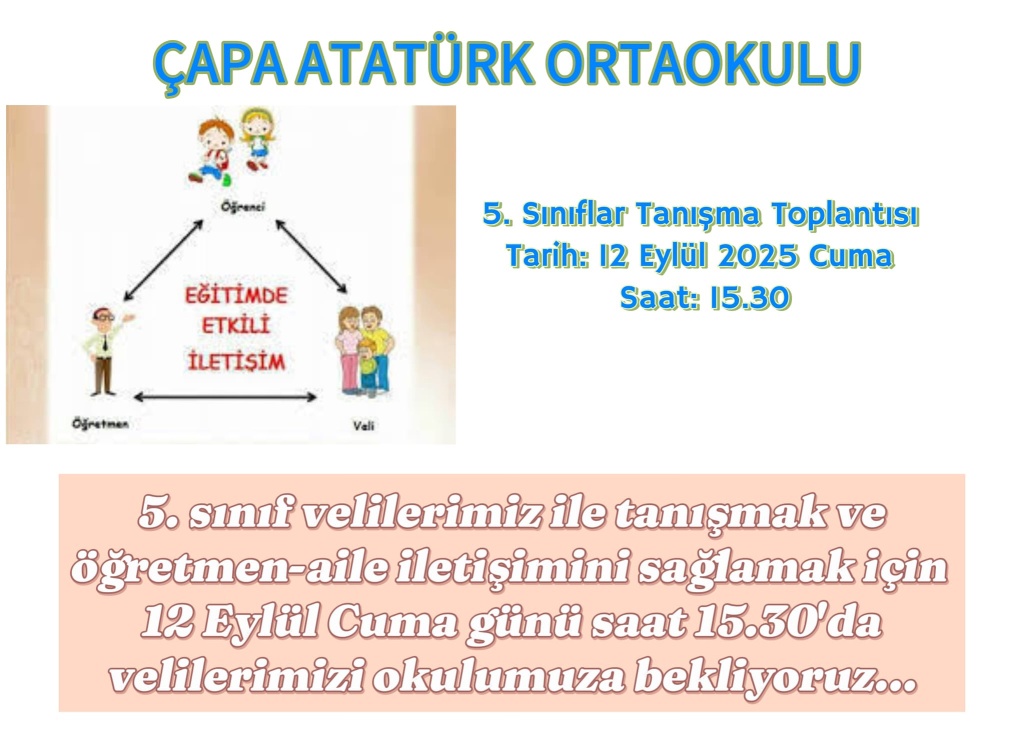 ÇAPA ATATÜRK ORTAOKULU

Öğrenci

EĞİTİMDE ETKİLİ İLETİŞİM

Öğretmen

Veli

5. Sınıflar Tanışma Toplantısı
Tarih: 12 Eylül 2025 Cuma
Saat: 15.30

5. sınıf velilerimiz ile tanışmak ve öğretmen-aile iletişimini sağlamak için 12 Eylül Cuma günü saat 15.30'da velilerimizi okulumuza bekliyoruz...